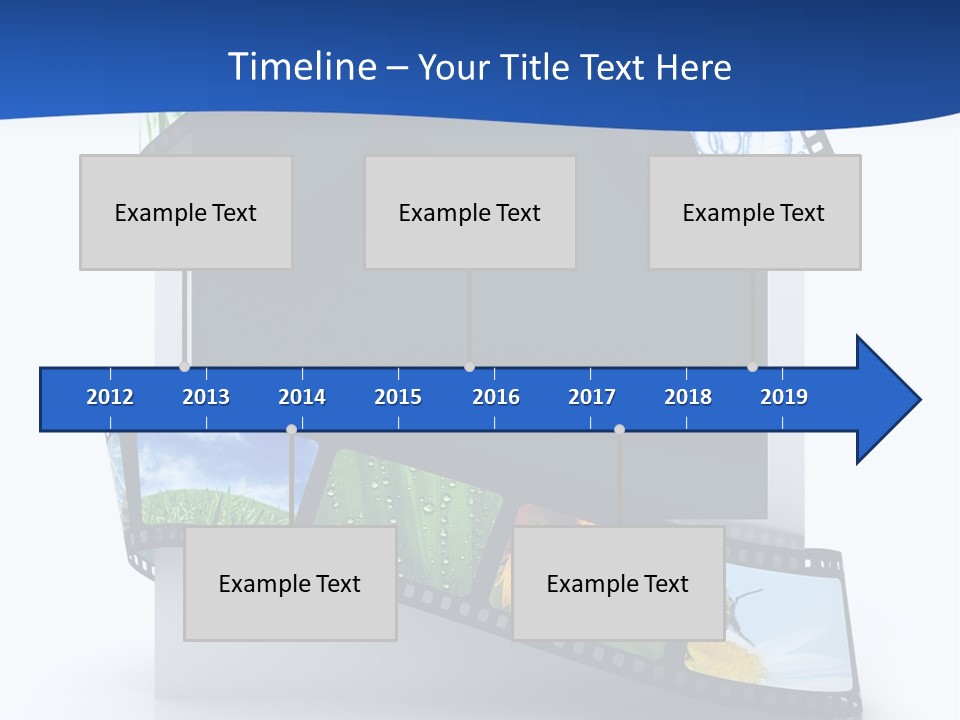 Timeline – Your Title Text Here

Example Text

Example Text

Example Text

2012 2013 2014 2015 2016 2017 2018 2019

Example Text

Example Text